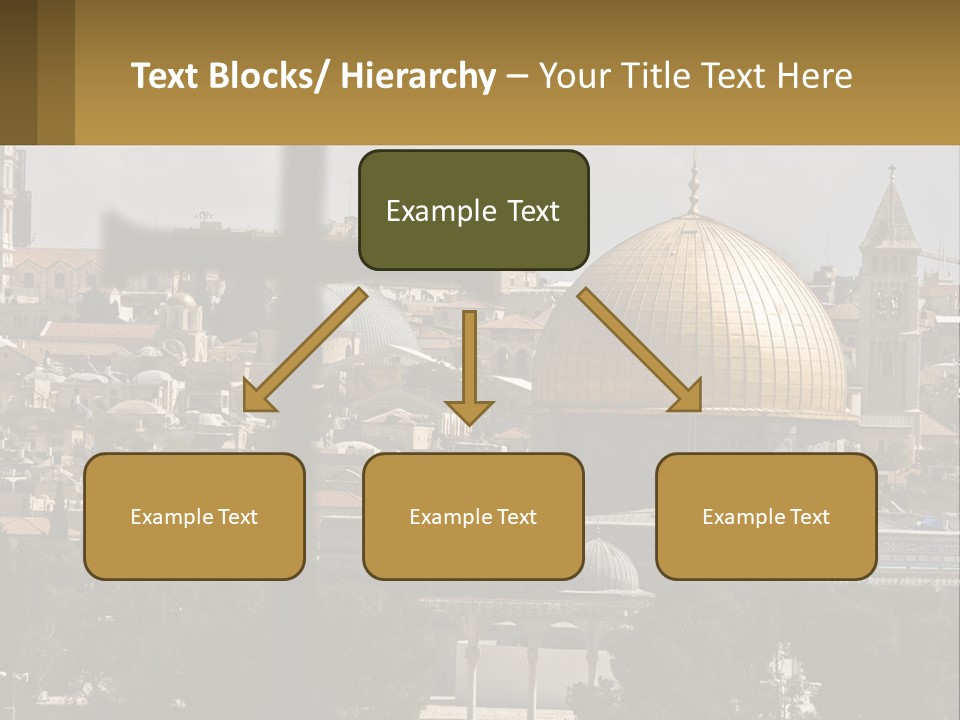 Text Blocks/ Hierarchy – Your Title Text Here

Example Text

Example Text

Example Text

Example Text